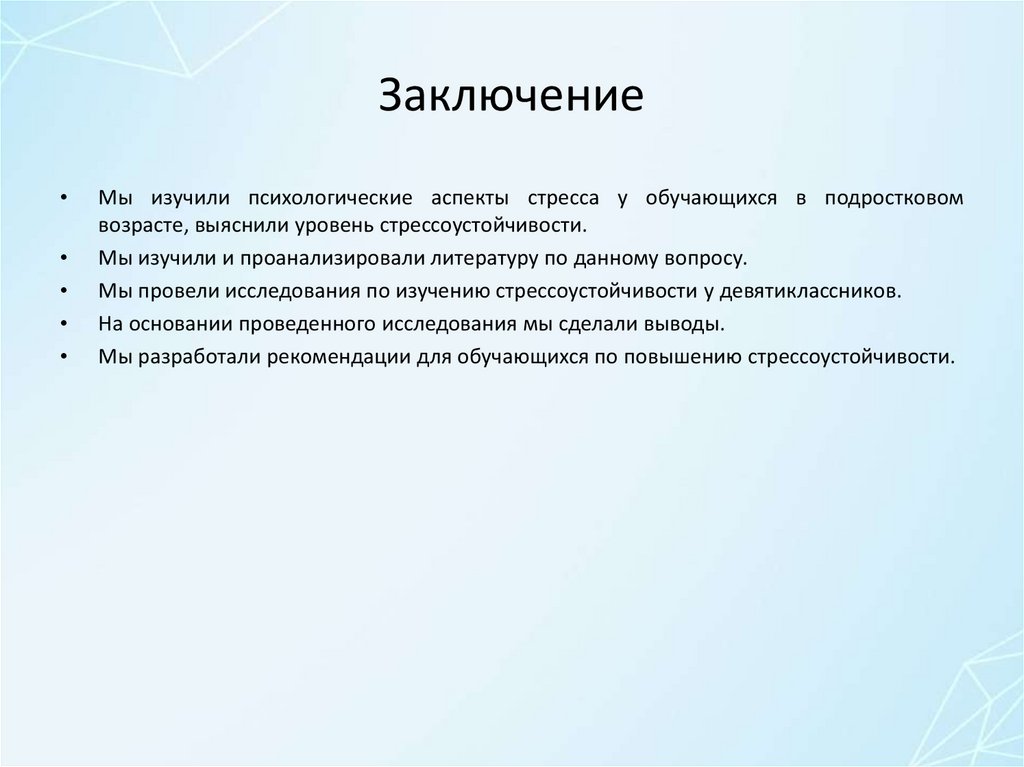 Заключение

• Мы изучили психологические аспекты стресса у обучающихся в подростковом возрасте, выяснили уровень стрессоустойчивости.
• Мы изучили и проанализировали литературу по данному вопросу.
• Мы провели исследования по изучению стрессоустойчивости у девятиклассников.
• На основании проведенного исследования мы сделали выводы.
• Мы разработали рекомендации для обучающихся по повышению стрессоустойчивости.